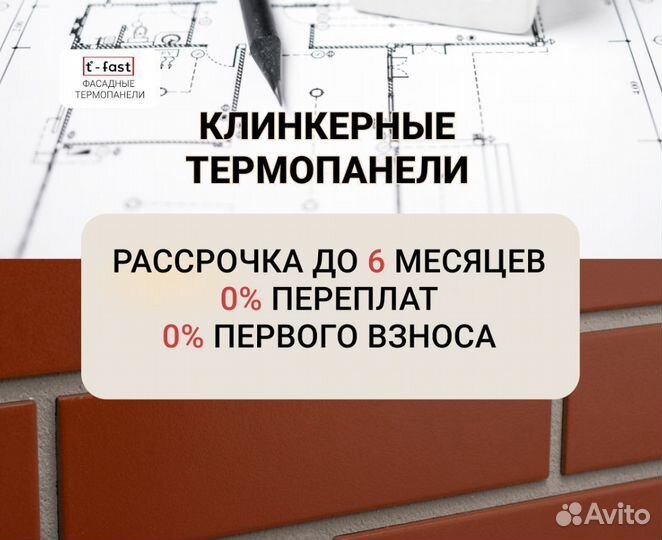 t°-fast
ФАСАДНЫЕ ТЕРМОПАНЕЛИ

КЛИНКЕРНЫЕ ТЕРМОПАНЕЛИ

РАССРОЧКА ДО 6 МЕСЯЦЕВ
0% ПЕРЕПЛАТ
0% ПЕРВОГО ВЗНОСА

Avito